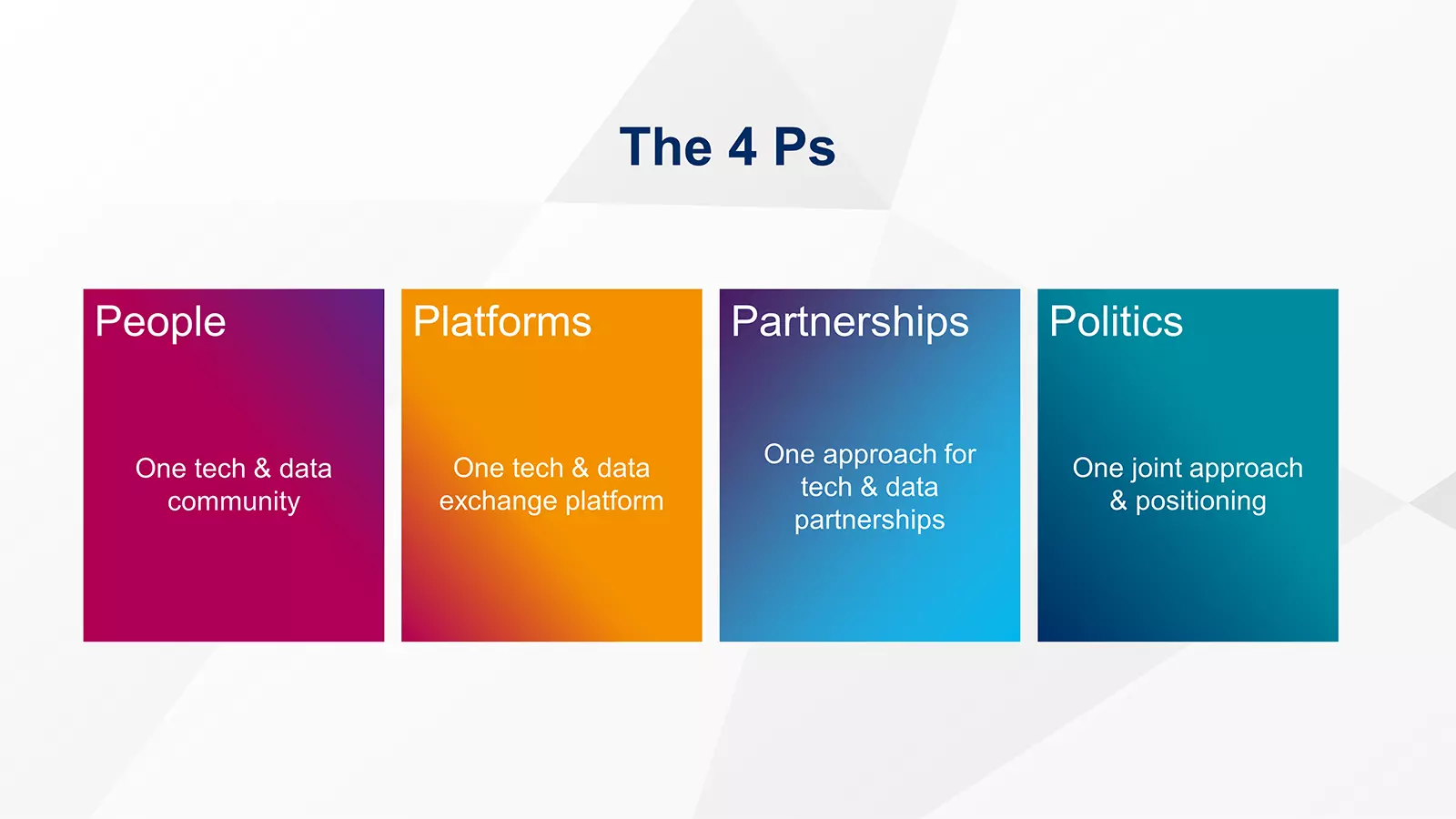 The 4 Ps

People

One tech & data community

Platforms

One tech & data exchange platform

Partnerships

One approach for tech & data partnerships

Politics

One joint approach & positioning